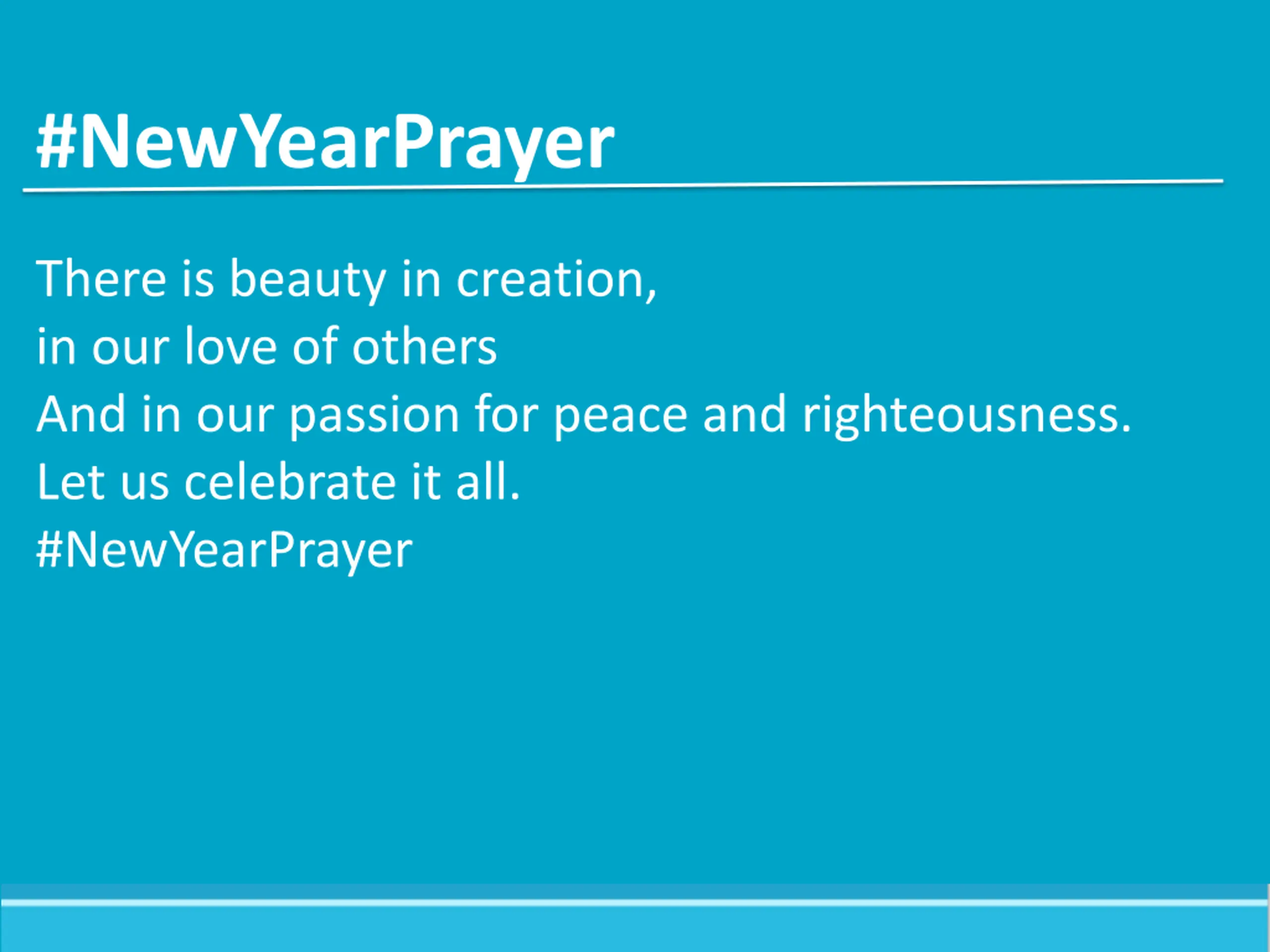 #NewYearPrayer

There is beauty in creation,
in our love of others
And in our passion for peace and righteousness.
Let us celebrate it all.
#NewYearPrayer